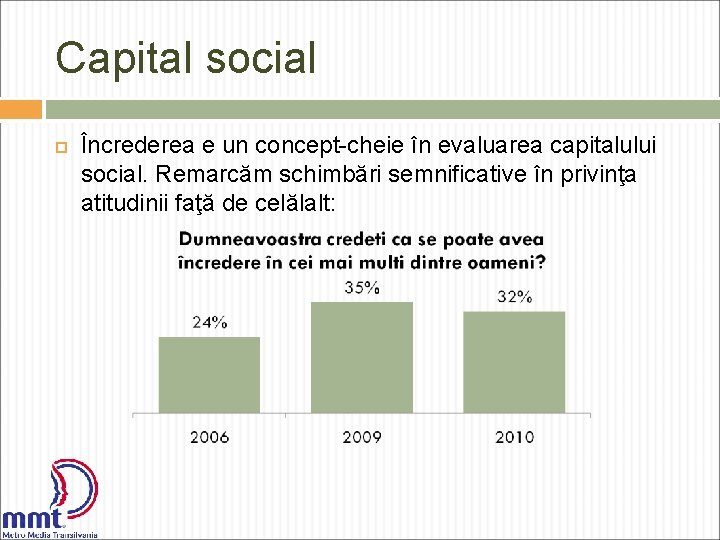 Capital social

Încrederea e un concept-cheie în evaluarea capitalului social. Remarcăm schimbări semnificative în privinţa atitudinii faţă de celălalt:

Dumneavoastra credeti ca se poate avea încredere în cei mai multi dintre oameni?

24%
35%
32%

2006
2009
2010

mmt
Metro Media Transilvania